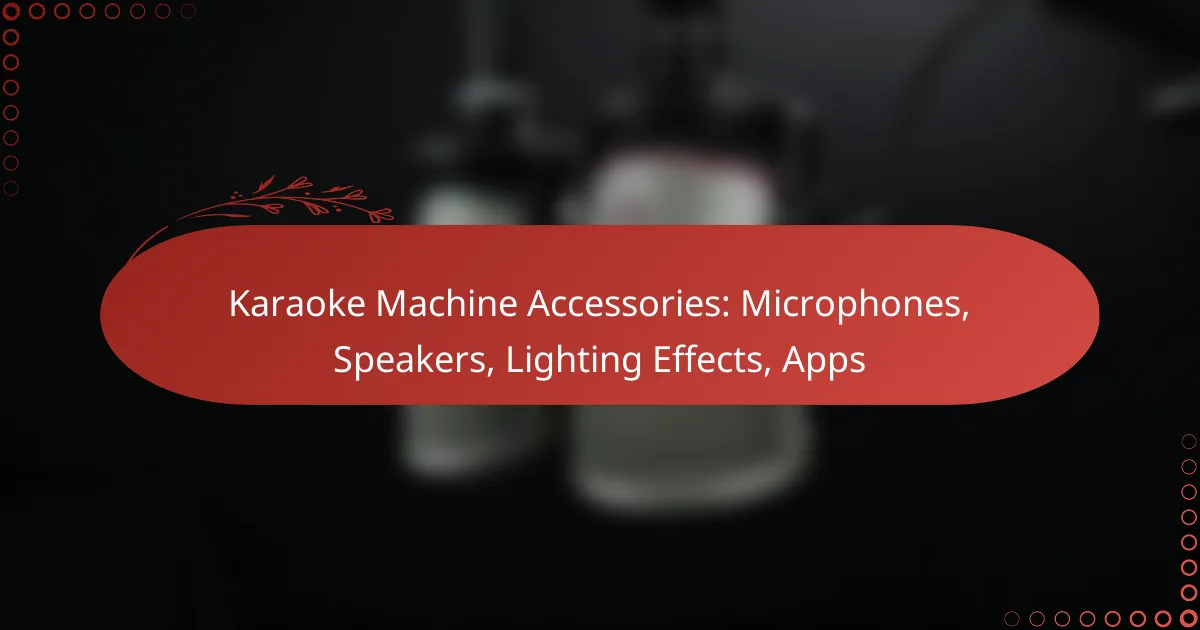 Karaoke Machine Accessories: Microphones, Speakers, Lighting Effects, Apps